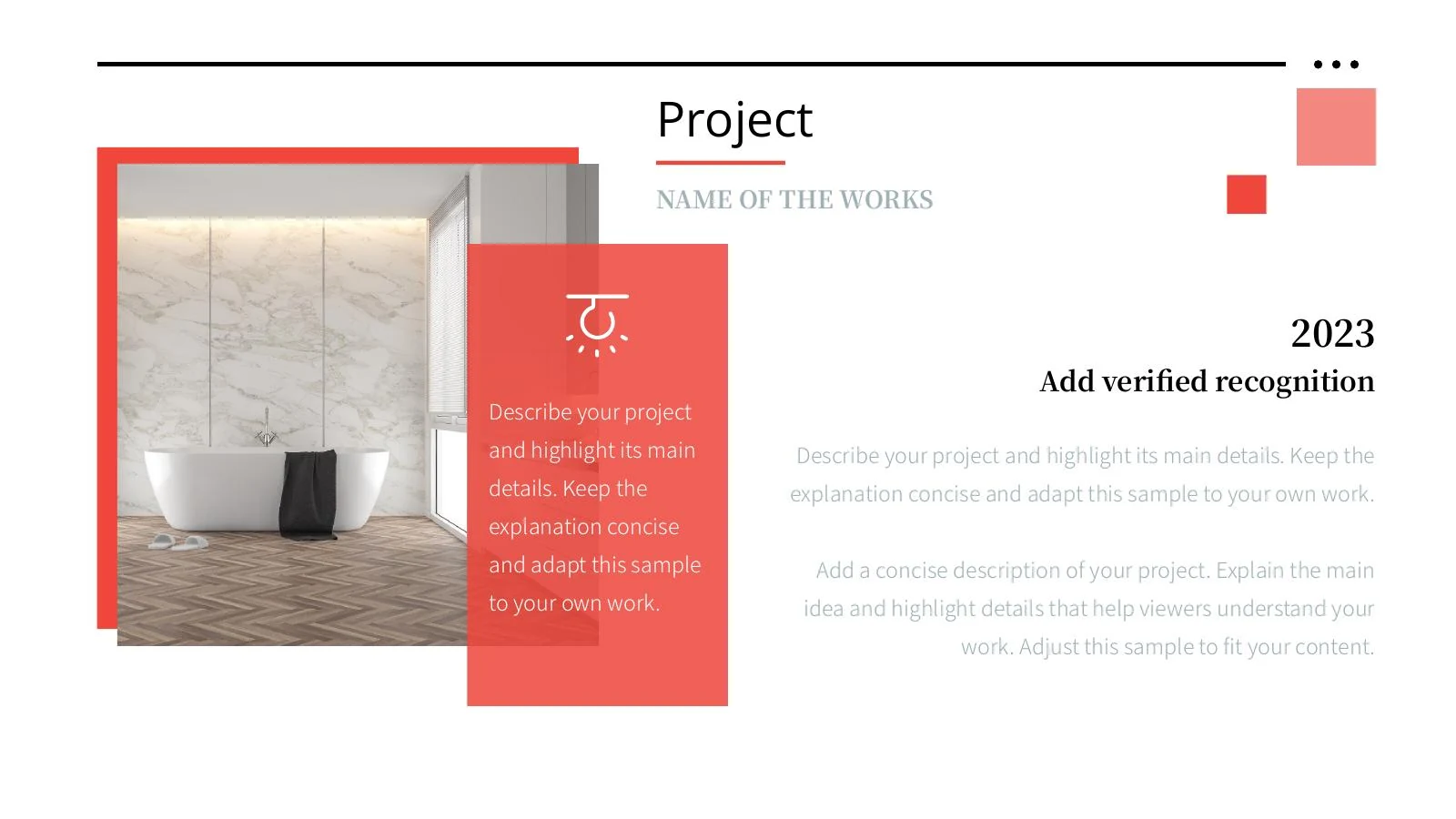 Project

NAME OF THE WORKS

Describe your project and highlight its main details. Keep the explanation concise and adapt this sample to your own work.

2023

Add verified recognition

Describe your project and highlight its main details. Keep the explanation concise and adapt this sample to your own work.

Add a concise description of your project. Explain the main idea and highlight details that help viewers understand your work. Adjust this sample to fit your content.